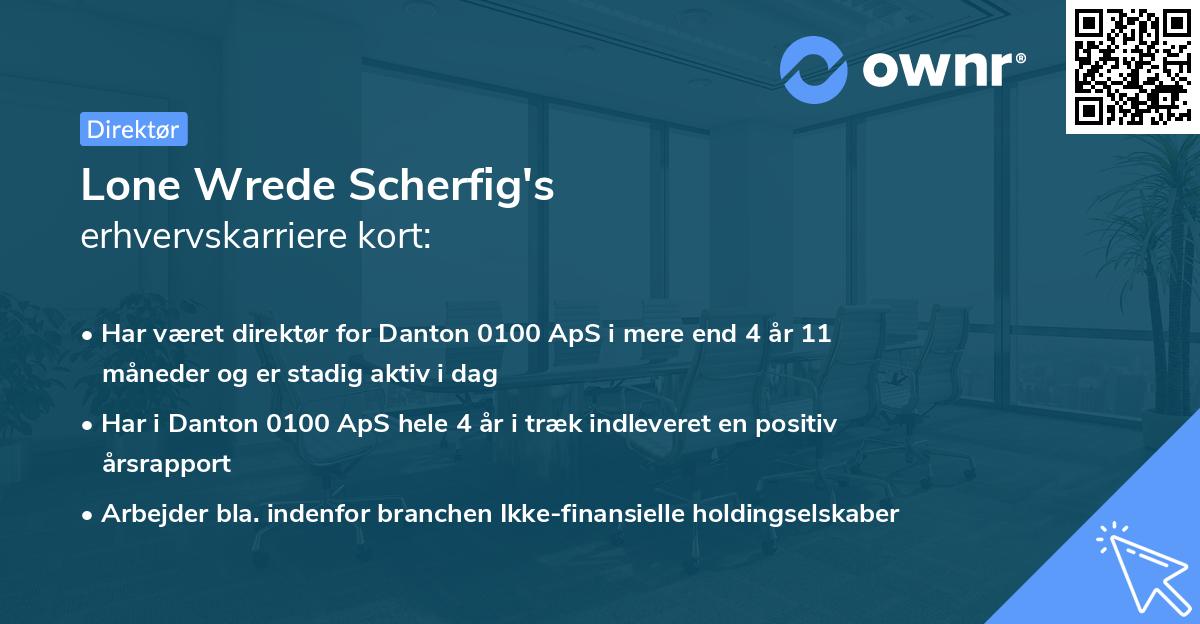 ownr®

Direktør

Lone Wrede Scherfig's
erhvervskarriere kort:

• Har været direktør for Danton 0100 ApS i mere end 4 år 11 måneder og er stadig aktiv i dag
• Har i Danton 0100 ApS hele 4 år i træk indleveret en positiv årsrapport
• Arbejder bla. indenfor branchen Ikke-finansielle holdingselskaber